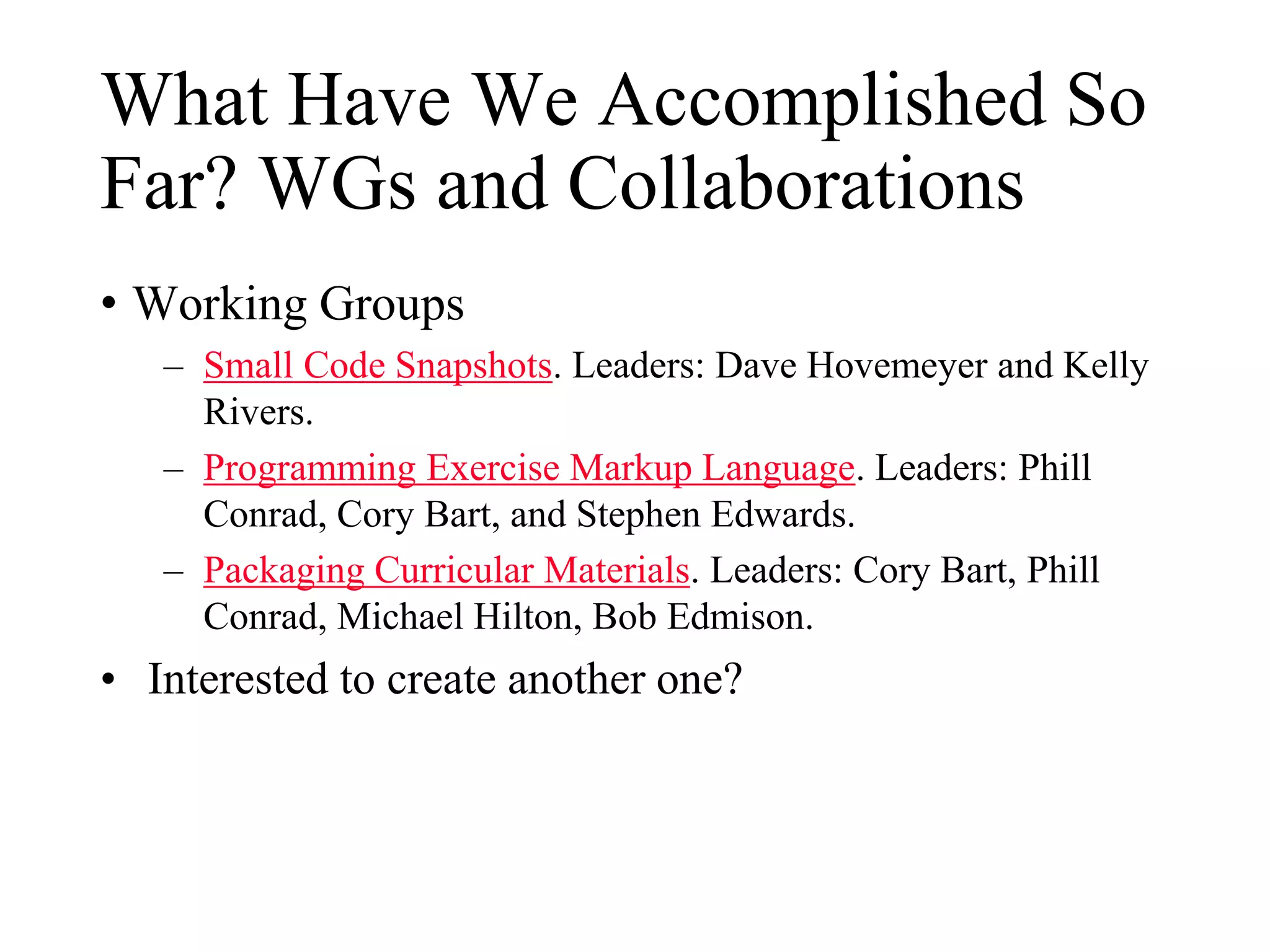 What Have We Accomplished So Far? WGs and Collaborations

• Working Groups

– Small Code Snapshots. Leaders: Dave Hovemeyer and Kelly Rivers.

– Programming Exercise Markup Language. Leaders: Phill Conrad, Cory Bart, and Stephen Edwards.

– Packaging Curricular Materials. Leaders: Cory Bart, Phill Conrad, Michael Hilton, Bob Edmison.

• Interested to create another one?